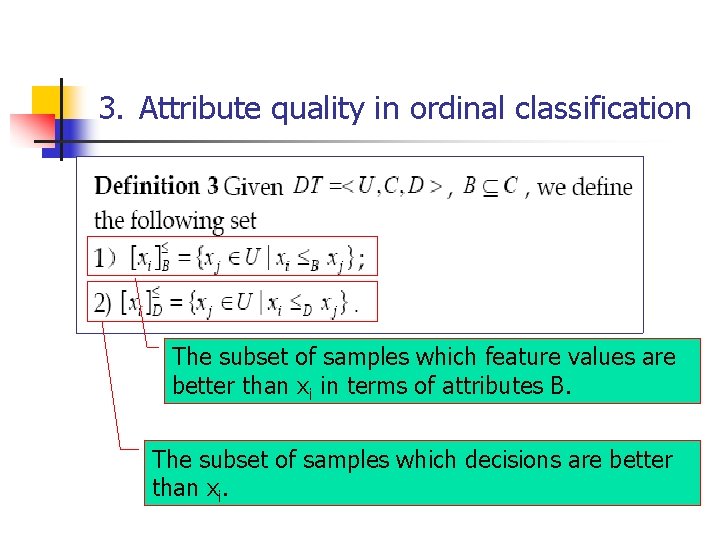 3. Attribute quality in ordinal classification

**Definition 3** Given $DT = <U, C, D>$, $B \subseteq C$, we define the following set

1) $[x_i]_B^{\leq} = \{x_j \in U \mid x_i \leq_B x_j\}$;

2) $[x_i]_D^{\leq} = \{x_j \in U \mid x_i \leq_D x_j\}$.

The subset of samples which feature values are better than $x_i$ in terms of attributes B.

The subset of samples which decisions are better than $x_i$.